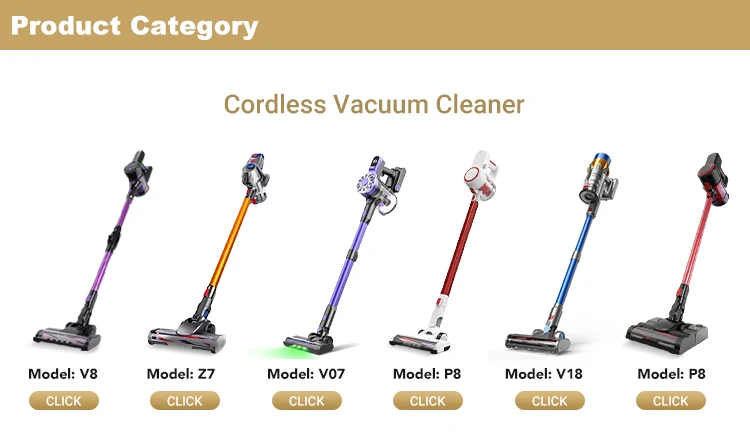 Product Category

Cordless Vacuum Cleaner

Model: V8
CLICK

Model: Z7
CLICK

Model: V07
CLICK

Model: P8
CLICK

Model: V18
CLICK

Model: P8
CLICK